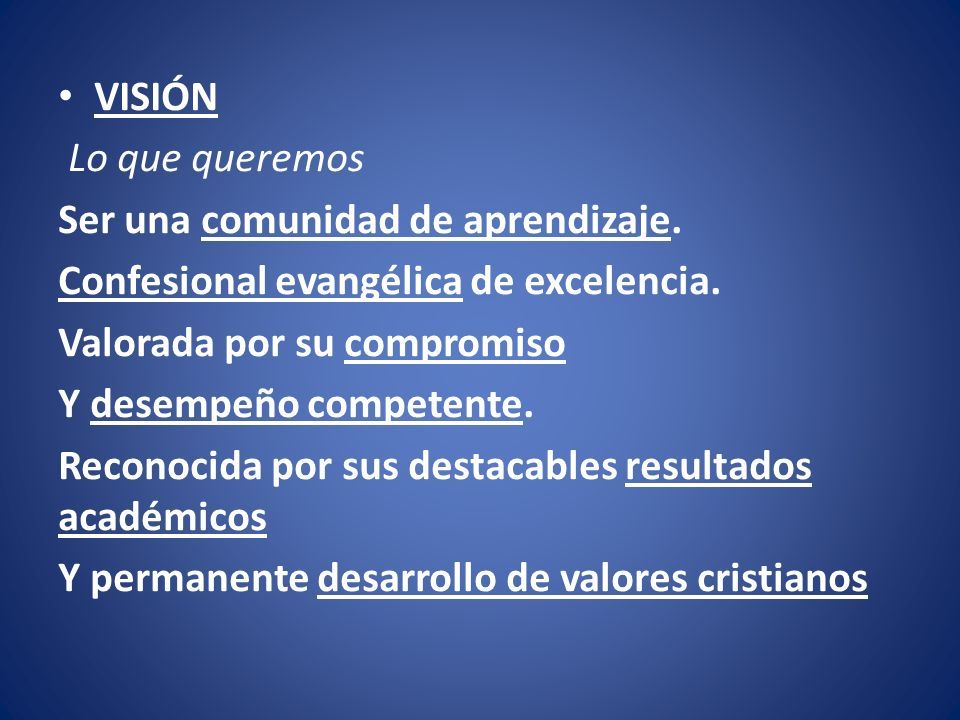 • VISIÓN

Lo que queremos

Ser una comunidad de aprendizaje.

Confesional evangélica de excelencia.

Valorada por su compromiso

Y desempeño competente.

Reconocida por sus destacables resultados académicos

Y permanente desarrollo de valores cristianos